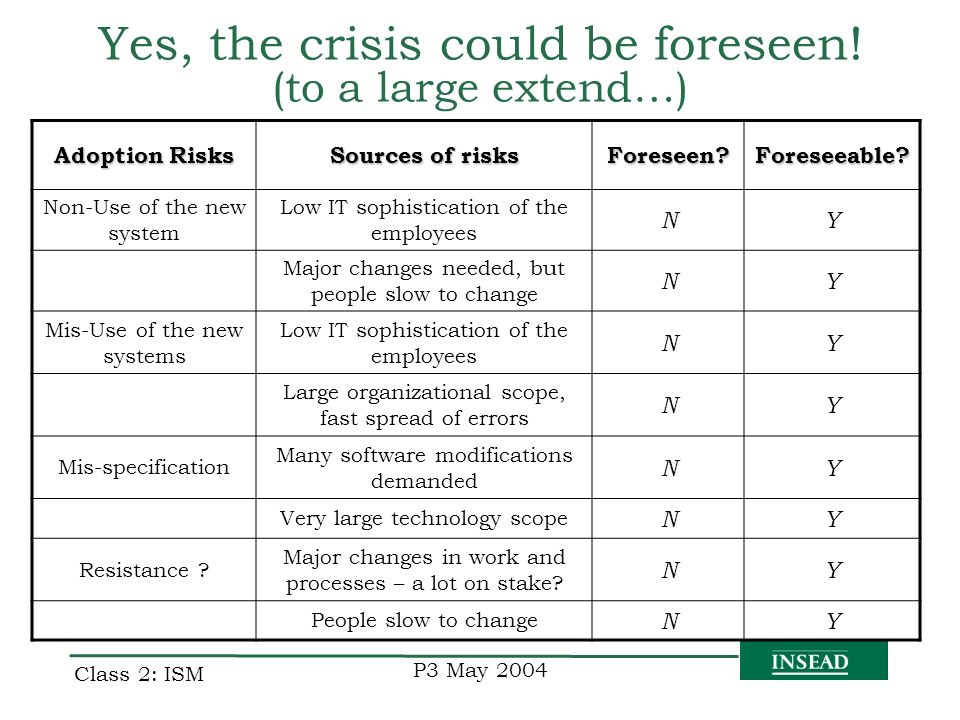 Yes, the crisis could be foreseen!
(to a large extend…)

| Adoption Risks | Sources of risks | Foreseen? | Foreseeable? |
|---|---|---|---|
| Non-Use of the new system | Low IT sophistication of the employees | N | Y |
| | Major changes needed, but people slow to change | N | Y |
| Mis-Use of the new systems | Low IT sophistication of the employees | N | Y |
| | Large organizational scope, fast spread of errors | N | Y |
| Mis-specification | Many software modifications demanded | N | Y |
| | Very large technology scope | N | Y |
| Resistance ? | Major changes in work and processes – a lot on stake? | N | Y |
| | People slow to change | N | Y |

Class 2: ISM

P3 May 2004

INSEAD